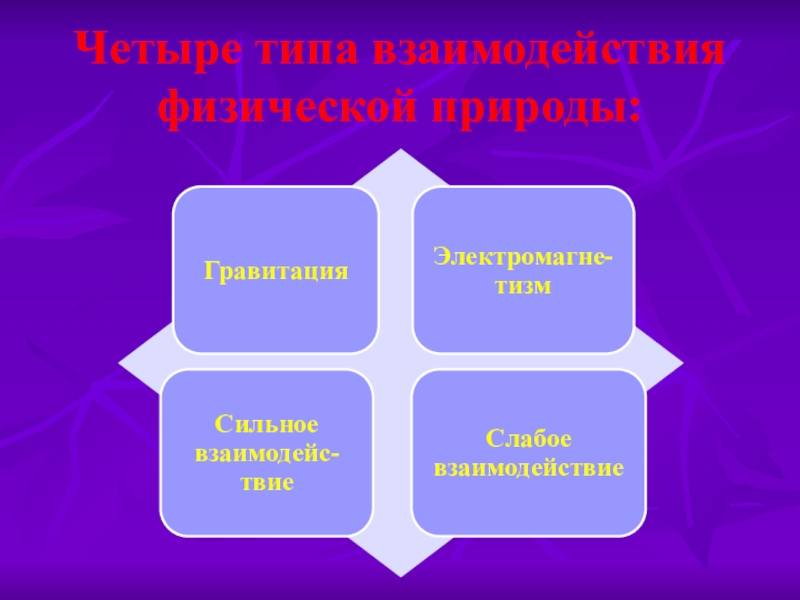 Четыре типа взаимодействия физической природы:

Гравитация

Электромагнетизм

Сильное взаимодействие

Слабое взаимодействие